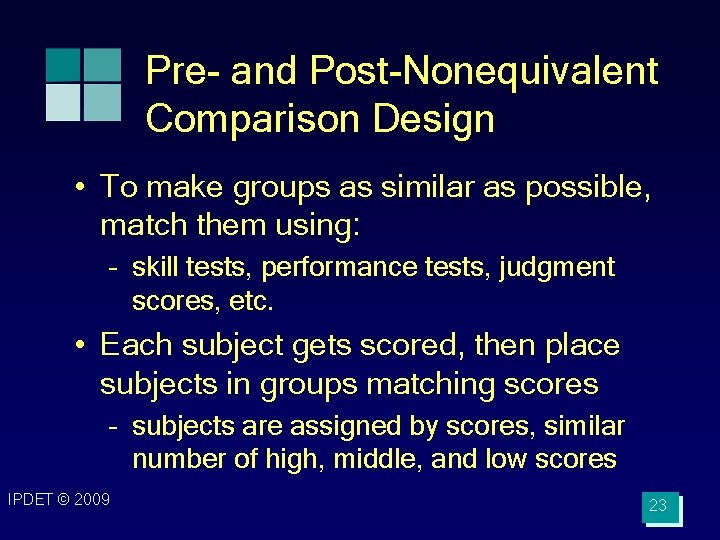 Pre- and Post-Nonequivalent Comparison Design

• To make groups as similar as possible, match them using:
- skill tests, performance tests, judgment scores, etc.

• Each subject gets scored, then place subjects in groups matching scores
- subjects are assigned by scores, similar number of high, middle, and low scores

IPDET © 2009

23